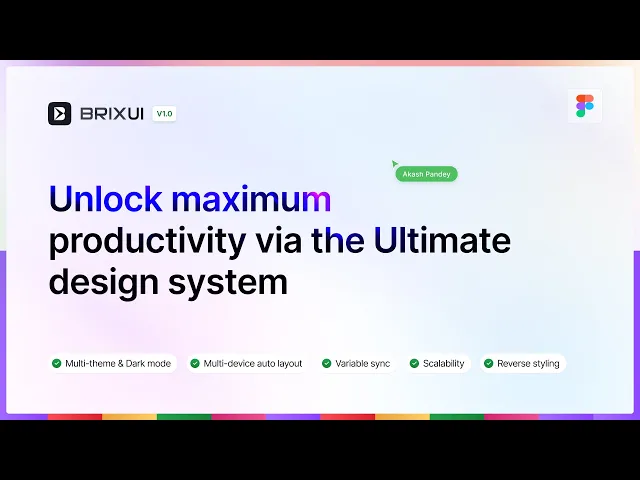 BRIXUI V1.0

Akash Pandey

Unlock maximum productivity via the Ultimate design system

Multi-theme & Dark mode
Multi-device auto layout
Variable sync
Scalability
Reverse styling